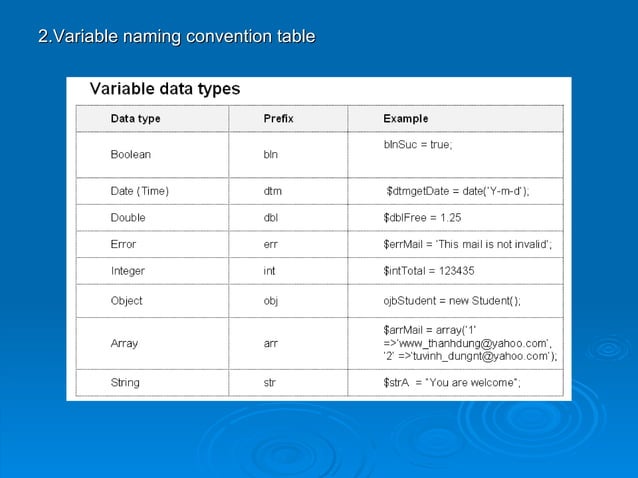 2.Variable naming convention table

Variable data types

| Data type | Prefix | Example |
|---|---|---|
| Boolean | bln | blnSuc = true; |
| Date (Time) | dtm | $dtmgetDate = date('Y-m-d'); |
| Double | dbl | $dblFree = 1.25 |
| Error | err | $errMail = 'This mail is not invalid'; |
| Integer | int | $intTotal = 123435 |
| Object | obj | ojbStudent = new Student(); |
| Array | arr | $arrMail = array('1' =>'www_thanhdung@yahoo.com', '2' =>'tuvinh_dungnt@yahoo.com'); |
| String | str | $strA = "You are welcome"; |